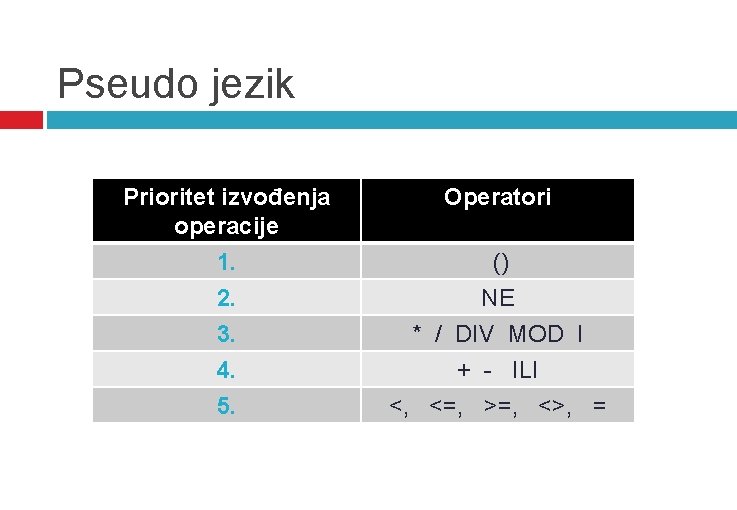 Pseudo jezik

| Prioritet izvođenja operacije | Operatori |
|---|---|
| 1. | () |
| 2. | NE |
| 3. | * / DIV MOD I |
| 4. | + - ILI |
| 5. | <, <=, >=, <>, = |